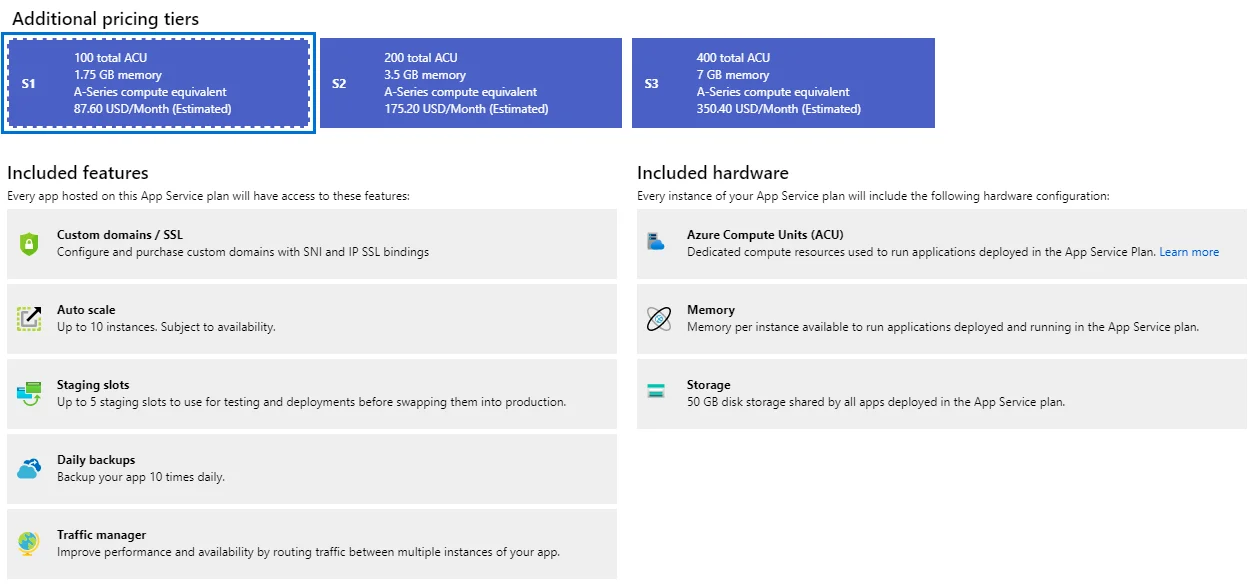 Additional pricing tiers

S1
100 total ACU
1.75 GB memory
A-Series compute equivalent
87.60 USD/Month (Estimated)

S2
200 total ACU
3.5 GB memory
A-Series compute equivalent
175.20 USD/Month (Estimated)

S3
400 total ACU
7 GB memory
A-Series compute equivalent
350.40 USD/Month (Estimated)

Included features
Every app hosted on this App Service plan will have access to these features:

Custom domains / SSL
Configure and purchase custom domains with SNI and IP SSL bindings

Auto scale
Up to 10 instances. Subject to availability.

Staging slots
Up to 5 staging slots to use for testing and deployments before swapping them into production.

Daily backups
Backup your app 10 times daily.

Traffic manager
Improve performance and availability by routing traffic between multiple instances of your app.

Included hardware
Every instance of your App Service plan will include the following hardware configuration:

Azure Compute Units (ACU)
Dedicated compute resources used to run applications deployed in the App Service Plan. Learn more

Memory
Memory per instance available to run applications deployed and running in the App Service plan.

Storage
50 GB disk storage shared by all apps deployed in the App Service plan.